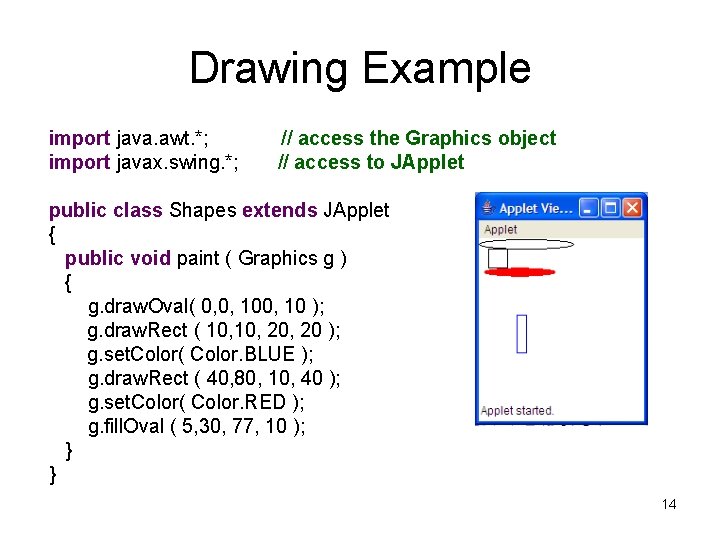 Drawing Example

import java.awt.*; // access the Graphics object
import javax.swing.*; // access to JApplet

public class Shapes extends JApplet
{
public void paint ( Graphics g )
{
g.drawOval( 0,0, 100, 10 );
g.drawRect ( 10,10, 20, 20 );
g.setColor( Color.BLUE );
g.drawRect ( 40,80, 10, 40 );
g.setColor( Color.RED );
g.fillOval ( 5,30, 77, 10 );
}
}

Applet Vie...

Applet

Applet started.

14